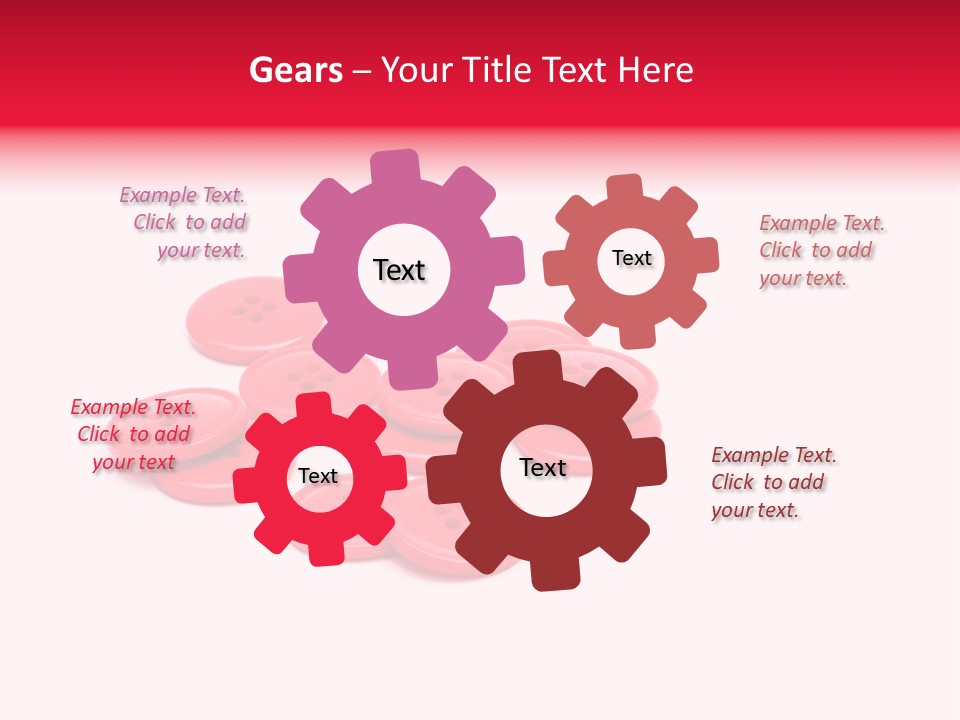 Gears – Your Title Text Here

Example Text. Click to add your text.

Text

Text

Example Text. Click to add your text.

Example Text. Click to add your text

Text

Text

Example Text. Click to add your text.